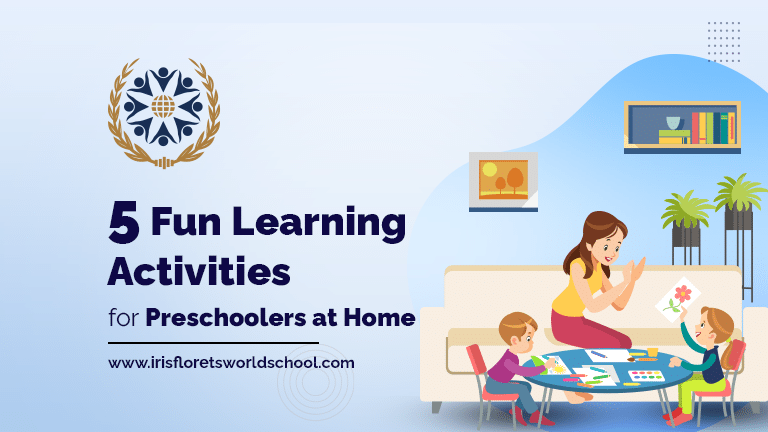 5 Fun Learning Activities

for Preschoolers at Home

www.irisfloretsworldschool.com